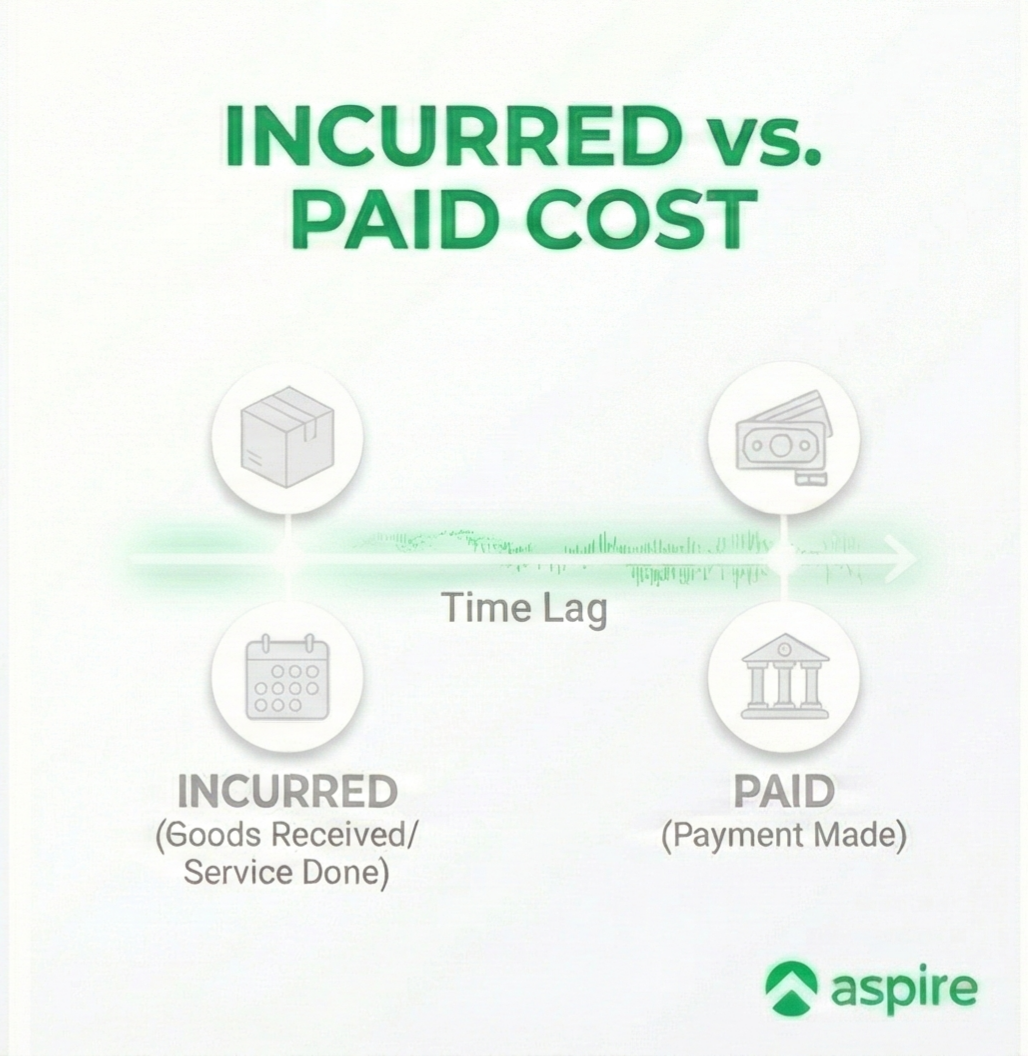 INCURRED vs.
PAID COST

Time Lag

INCURRED
(Goods Received/
Service Done)

PAID
(Payment Made)

aspire